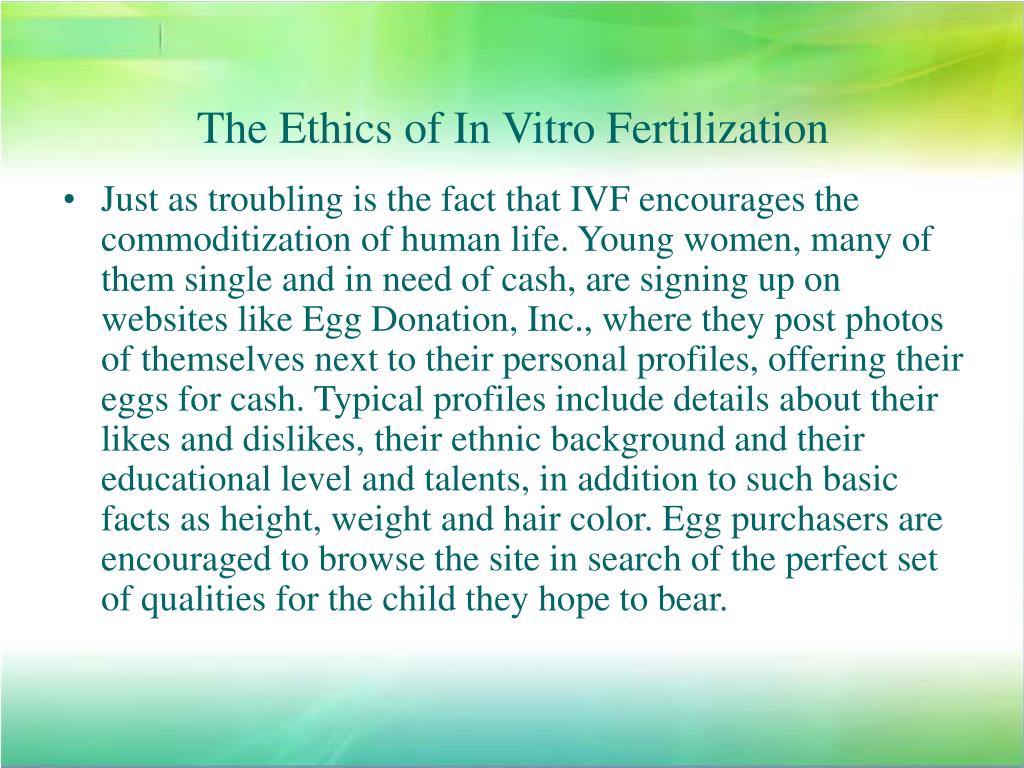 The Ethics of In Vitro Fertilization

• Just as troubling is the fact that IVF encourages the commoditization of human life. Young women, many of them single and in need of cash, are signing up on websites like Egg Donation, Inc., where they post photos of themselves next to their personal profiles, offering their eggs for cash. Typical profiles include details about their likes and dislikes, their ethnic background and their educational level and talents, in addition to such basic facts as height, weight and hair color. Egg purchasers are encouraged to browse the site in search of the perfect set of qualities for the child they hope to bear.